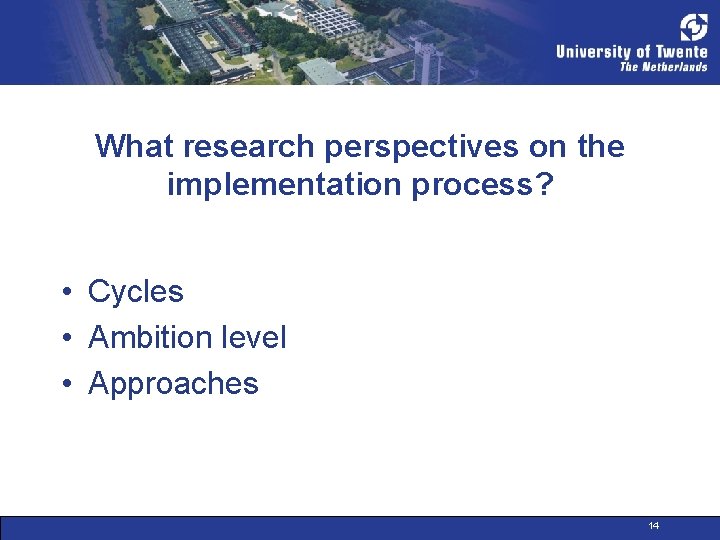 University of Twente
The Netherlands

What research perspectives on the implementation process?

• Cycles
• Ambition level
• Approaches

14